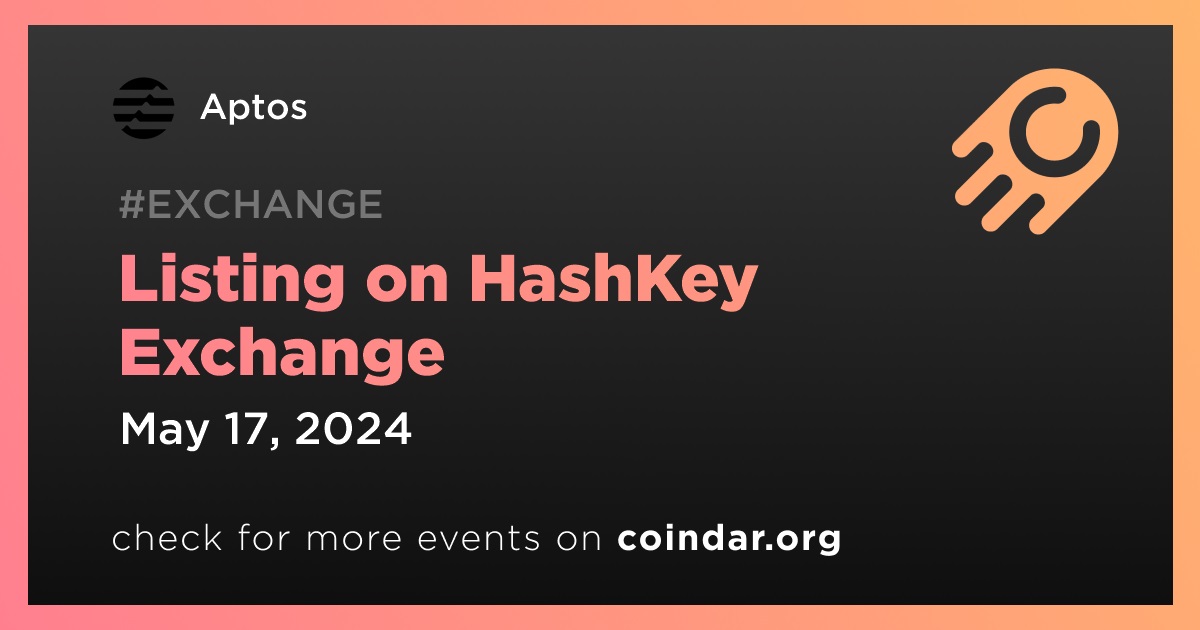 Aptos

#EXCHANGE

Listing on HashKey Exchange

May 17, 2024

check for more events on coindar.org